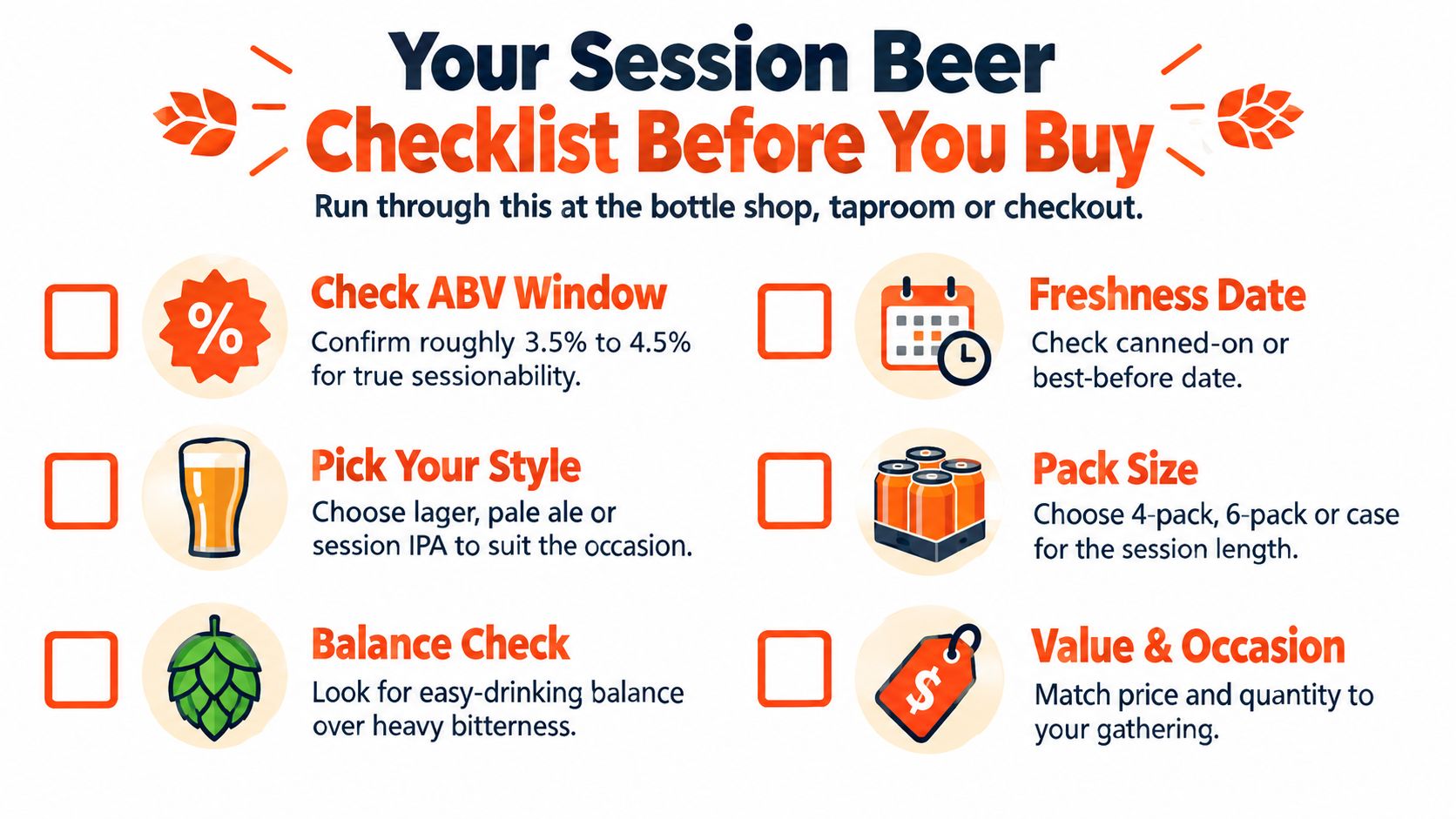 Your Session Beer Checklist Before You Buy

Run through this at the bottle shop, taproom or checkout.

%

Check ABV Window

Confirm roughly 3.5% to 4.5% for true sessionability.

Pick Your Style

Choose lager, pale ale or session IPA to suit the occasion.

Balance Check

Look for easy-drinking balance over heavy bitterness.

Freshness Date

Check canned-on or best-before date.

Pack Size

Choose 4-pack, 6-pack or case for the session length.

$

Value & Occasion

Match price and quantity to your gathering.